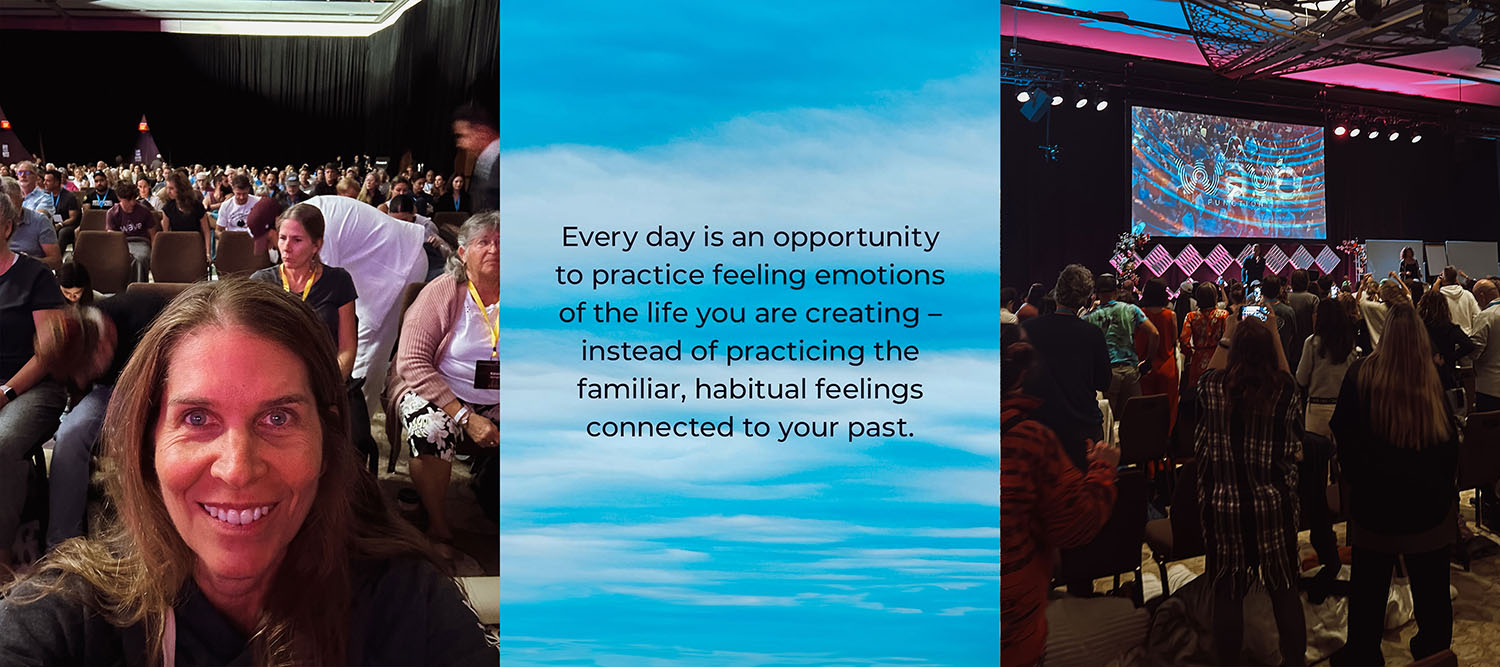 Every day is an opportunity to practice feeling emotions of the life you are creating – instead of practicing the familiar, habitual feelings connected to your past.